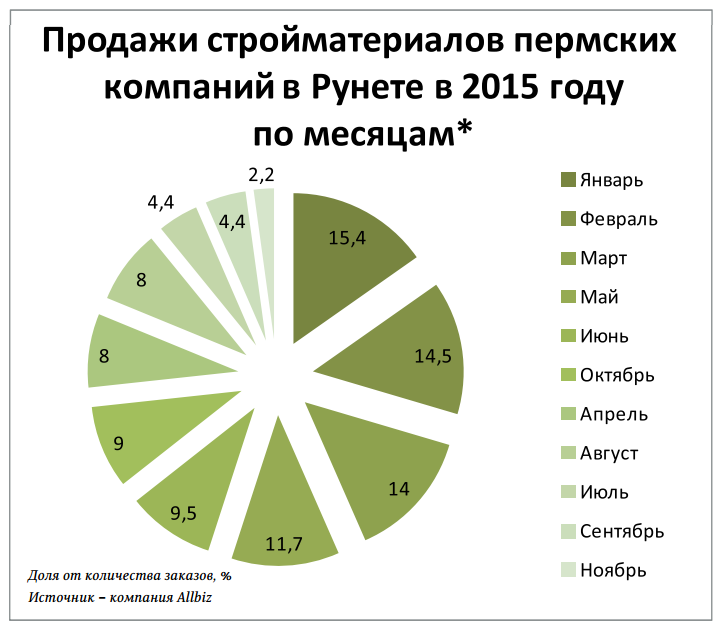 Продажи стройматериалов пермских компаний в Рунете в 2015 году по месяцам*

15,4
14,5
14
11,7
9,5
9
8
8
4,4
4,4
2,2

Январь
Февраль
Март
Май
Июнь
Октябрь
Апрель
Август
Июль
Сентябрь
Ноябрь

Доля от количества заказов, %
Источник – компания Allbiz